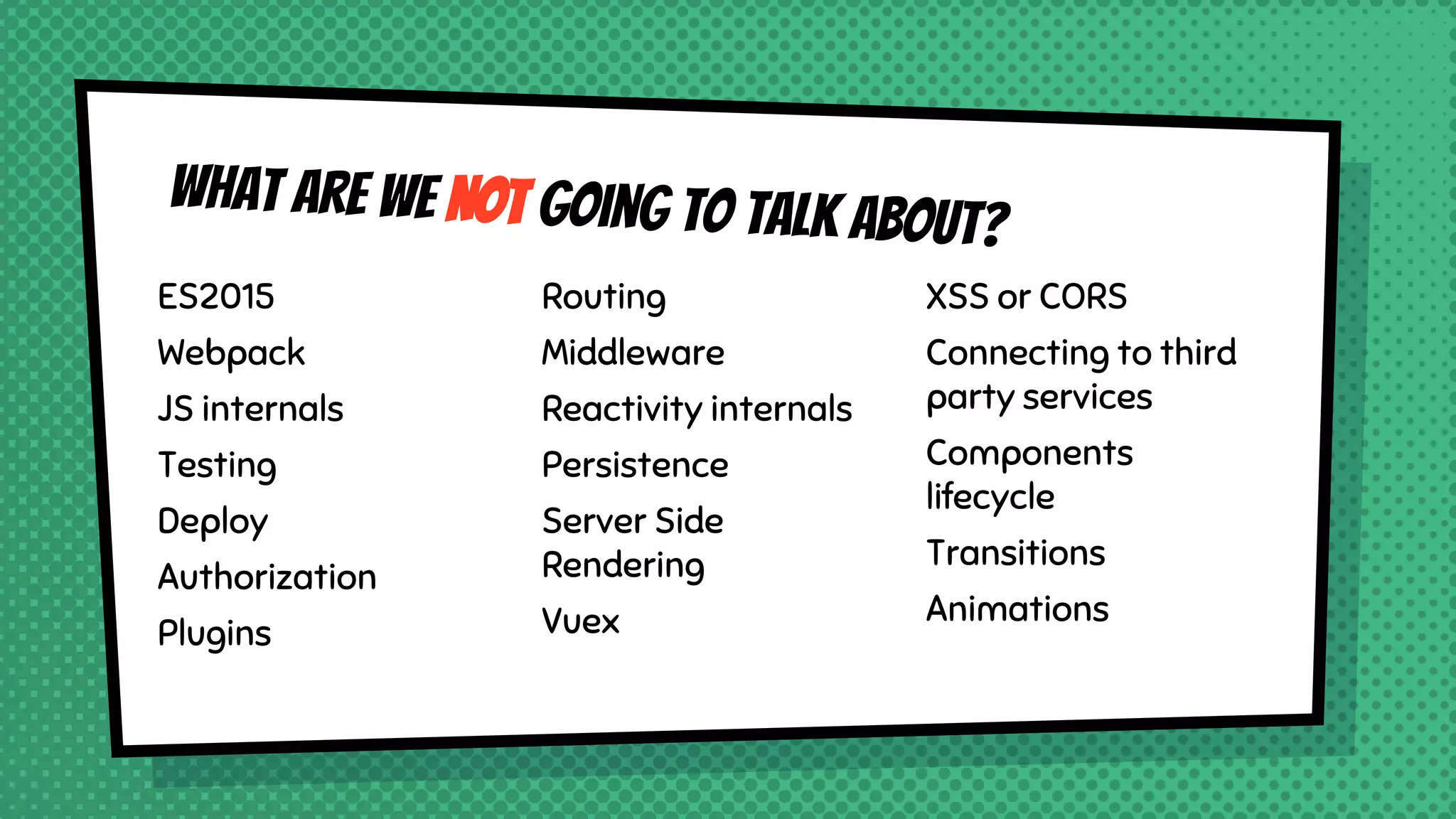 WHAT ARE WE NOT GOING TO TALK ABOUT?

ES2015
Webpack
JS internals
Testing
Deploy
Authorization
Plugins

Routing
Middleware
Reactivity internals
Persistence
Server Side Rendering
Vuex

XSS or CORS
Connecting to third party services
Components lifecycle
Transitions
Animations